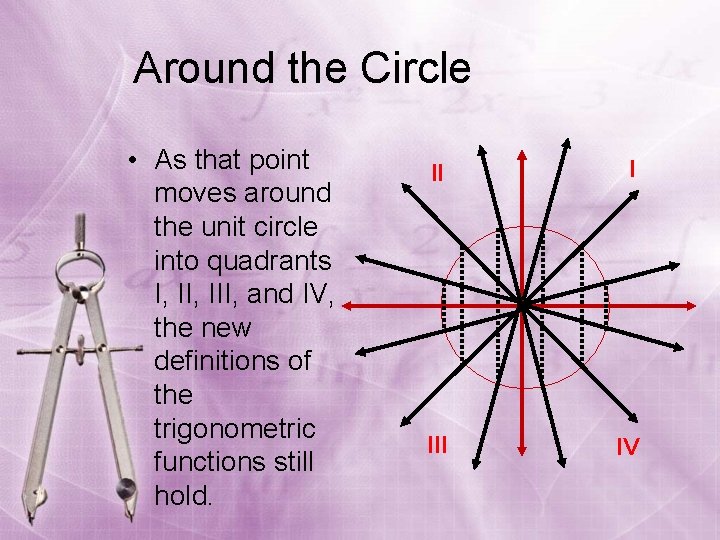 Around the Circle

• As that point moves around the unit circle into quadrants I, II, III, and IV, the new definitions of the trigonometric functions still hold.

II

I

III

IV